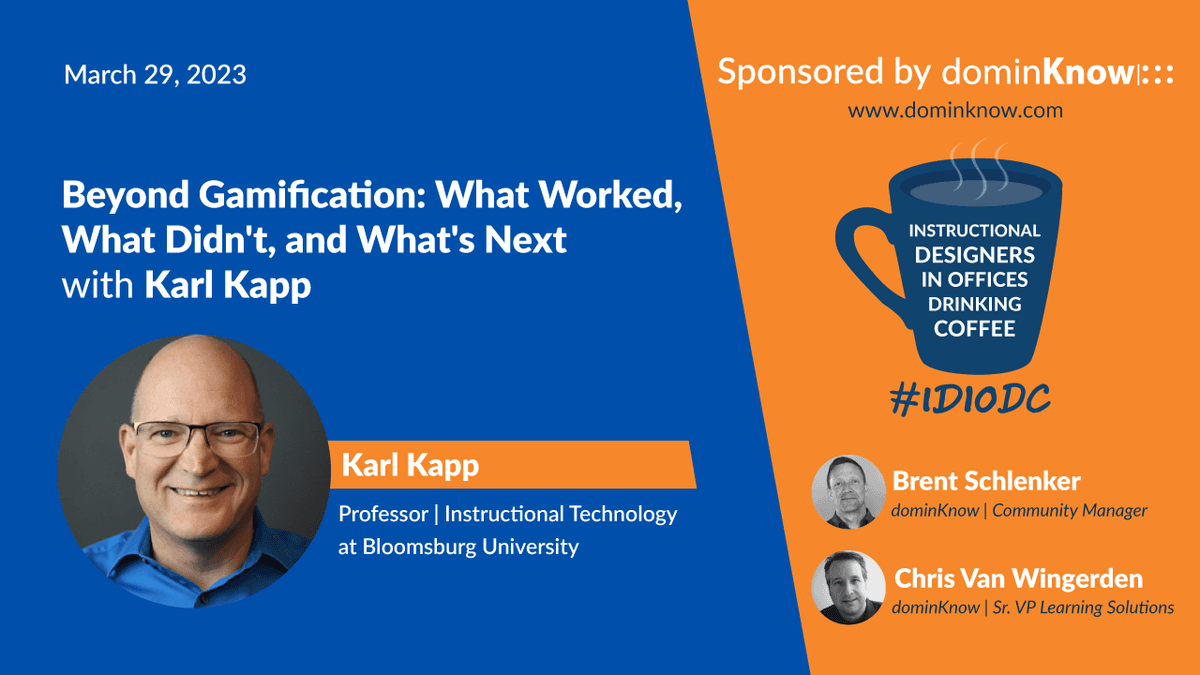 March 29, 2023

Beyond Gamification: What Worked, What Didn't, and What's Next with Karl Kapp

Karl Kapp

Professor | Instructional Technology at Bloomsburg University

Sponsored by dominKnow|:::

www.dominknow.com

INSTRUCTIONAL DESIGNERS IN OFFICES DRINKING COFFEE

#IDIODC

Brent Schlenker
dominKnow | Community Manager

Chris Van Wingerden
dominKnow | Sr. VP Learning Solutions